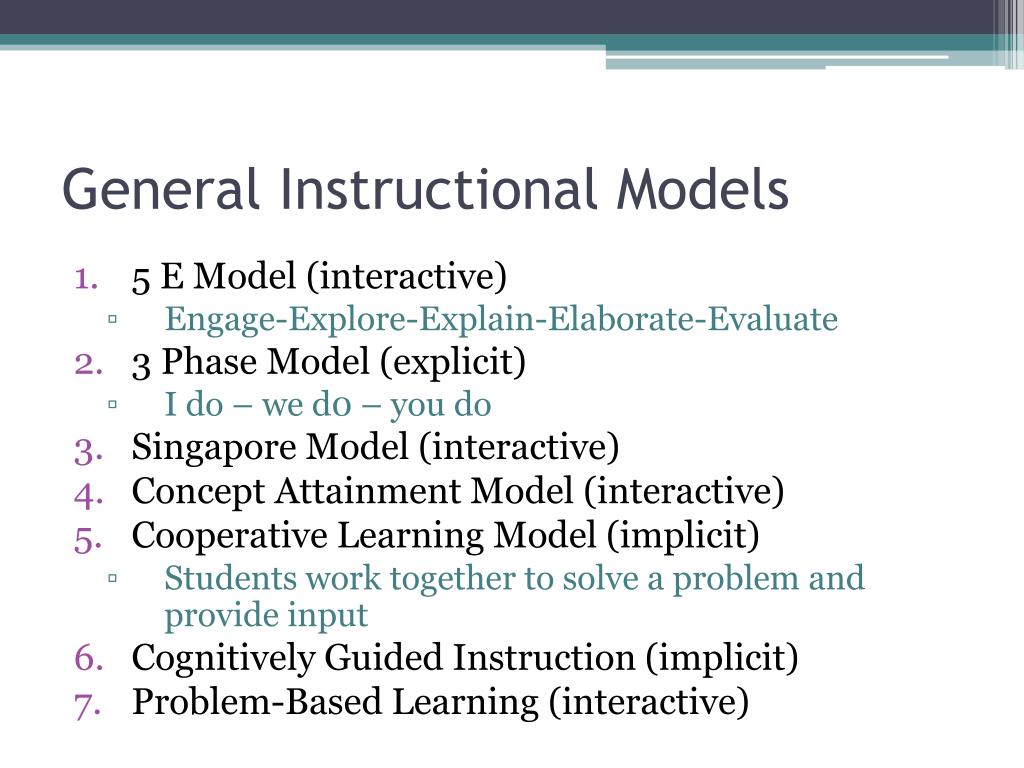 General Instructional Models

1. 5 E Model (interactive)
▫ Engage-Explore-Explain-Elaborate-Evaluate
2. 3 Phase Model (explicit)
▫ I do – we d0 – you do
3. Singapore Model (interactive)
4. Concept Attainment Model (interactive)
5. Cooperative Learning Model (implicit)
▫ Students work together to solve a problem and provide input
6. Cognitively Guided Instruction (implicit)
7. Problem-Based Learning (interactive)